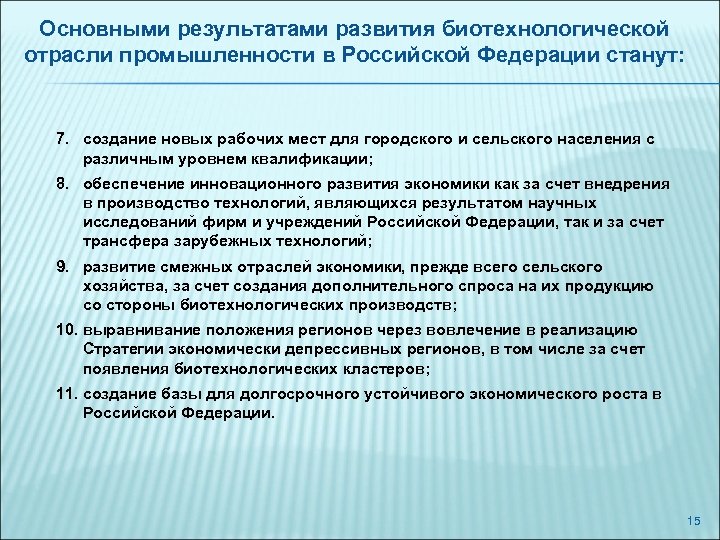 Основными результатами развития биотехнологической отрасли промышленности в Российской Федерации станут:

7. создание новых рабочих мест для городского и сельского населения с различным уровнем квалификации;

8. обеспечение инновационного развития экономики как за счет внедрения в производство технологий, являющихся результатом научных исследований фирм и учреждений Российской Федерации, так и за счет трансфера зарубежных технологий;

9. развитие смежных отраслей экономики, прежде всего сельского хозяйства, за счет создания дополнительного спроса на их продукцию со стороны биотехнологических производств;

10. выравнивание положения регионов через вовлечение в реализацию Стратегии экономически депрессивных регионов, в том числе за счет появления биотехнологических кластеров;

11. создание базы для долгосрочного устойчивого экономического роста в Российской Федерации.

15